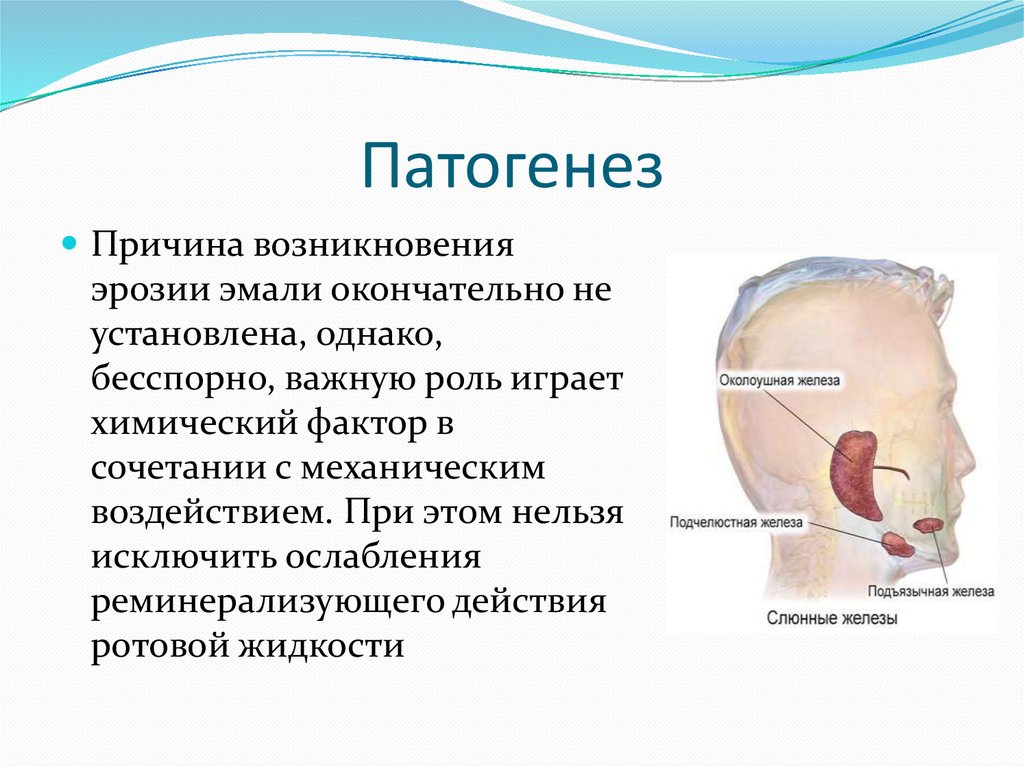 Патогенез

Причина возникновения эрозии эмали окончательно не установлена, однако, бесспорно, важную роль играет химический фактор в сочетании с механическим воздействием. При этом нельзя исключить ослабления реминерализующего действия ротовой жидкости

Околоушная железа

Подчелюстная железа

Подъязычная железа

Слюнные железы